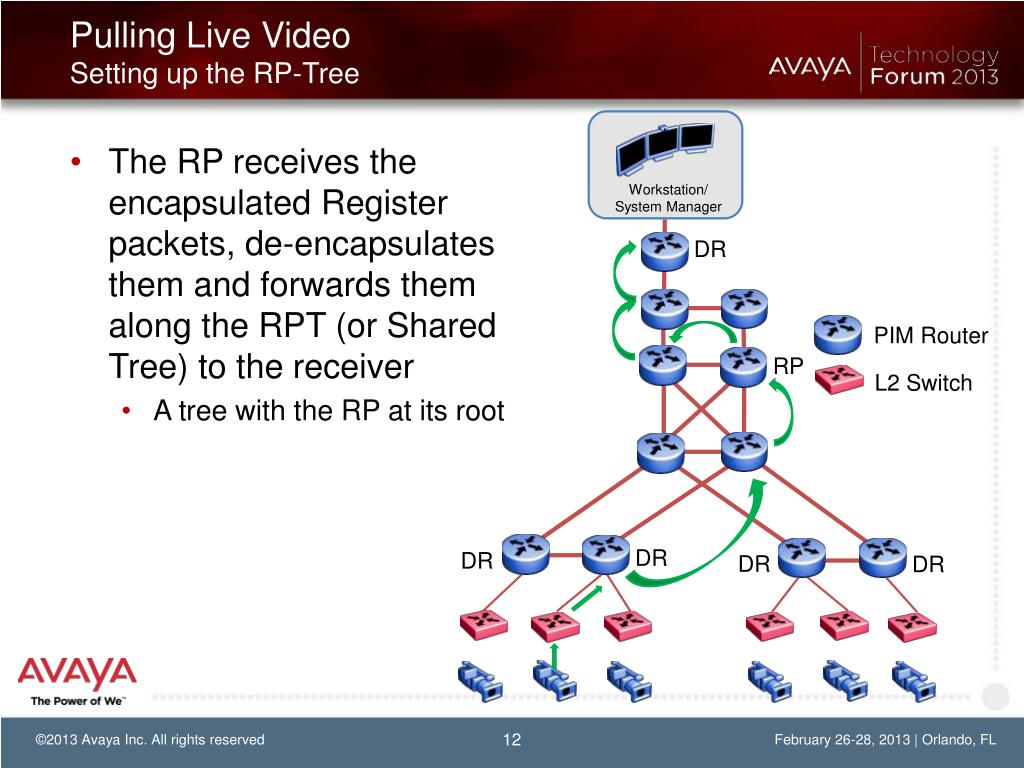 Pulling Live Video
Setting up the RP-Tree

AVAYA Technology Forum 2013

• The RP receives the encapsulated Register packets, de-encapsulates them and forwards them along the RPT (or Shared Tree) to the receiver
• A tree with the RP at its root

Workstation/ System Manager

DR

PIM Router

RP

L2 Switch

DR DR DR DR

AVAYA
The Power of We™

©2013 Avaya Inc. All rights reserved

12

February 26-28, 2013 | Orlando, FL